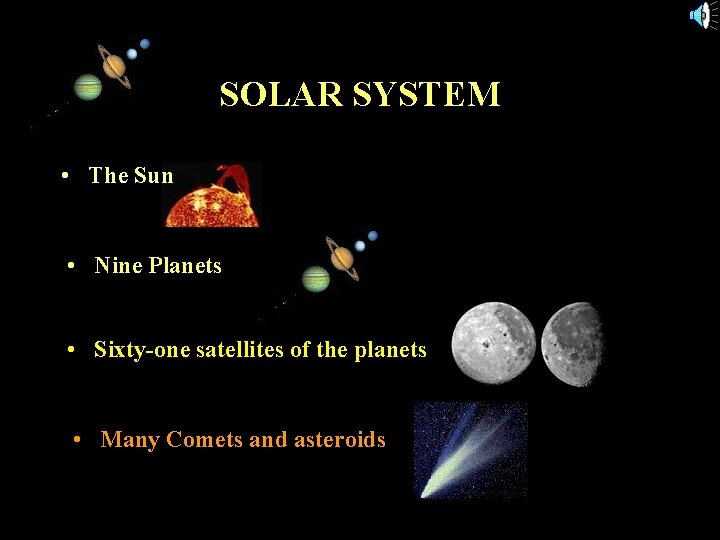 SOLAR SYSTEM

• The Sun

• Nine Planets

• Sixty-one satellites of the planets

• Many Comets and asteroids